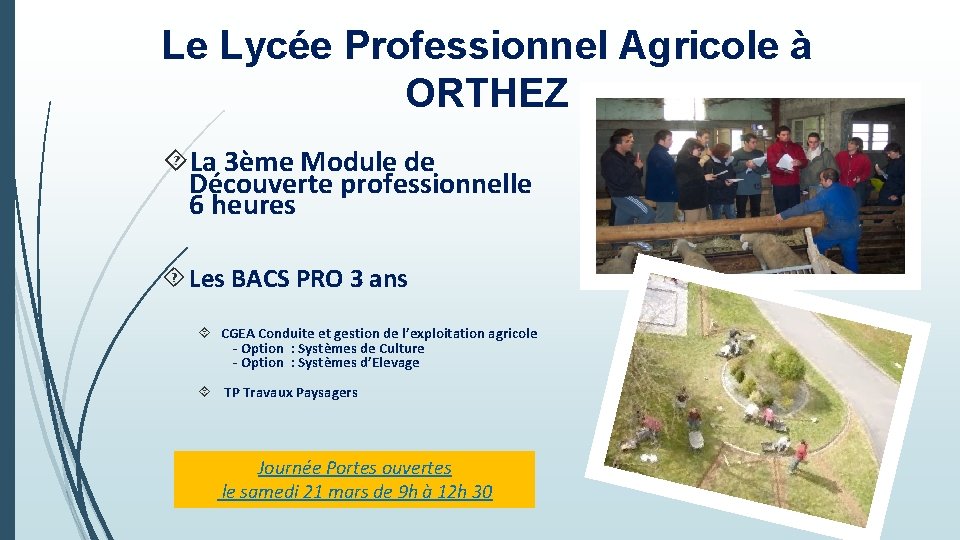 Le Lycée Professionnel Agricole à ORTHEZ

La 3ème Module de Découverte professionnelle 6 heures

Les BACS PRO 3 ans

CGEA Conduite et gestion de l'exploitation agricole
- Option : Systèmes de Culture
- Option : Systèmes d'Elevage

TP Travaux Paysagers

Journée Portes ouvertes
le samedi 21 mars de 9h à 12h 30